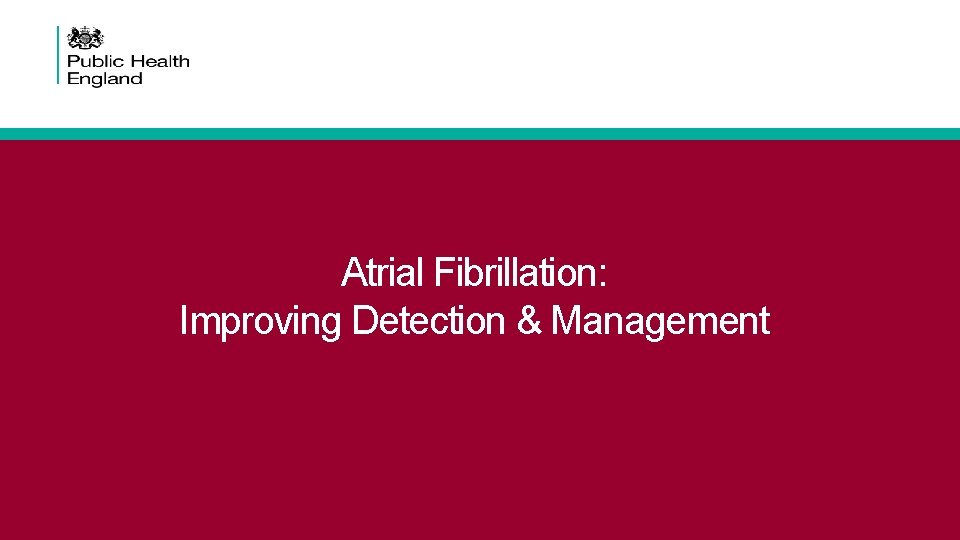 Public Health
England

Atrial Fibrillation:
Improving Detection & Management